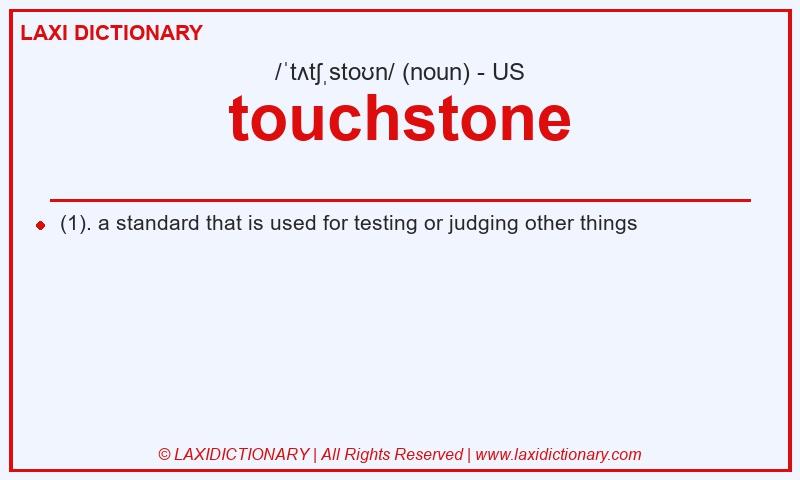 LAXI DICTIONARY

/ˈtʌtʃˌstoʊn/ (noun) - US

touchstone

(1). a standard that is used for testing or judging other things

© LAXIDICTIONARY | All Rights Reserved | www.laxidictionary.com